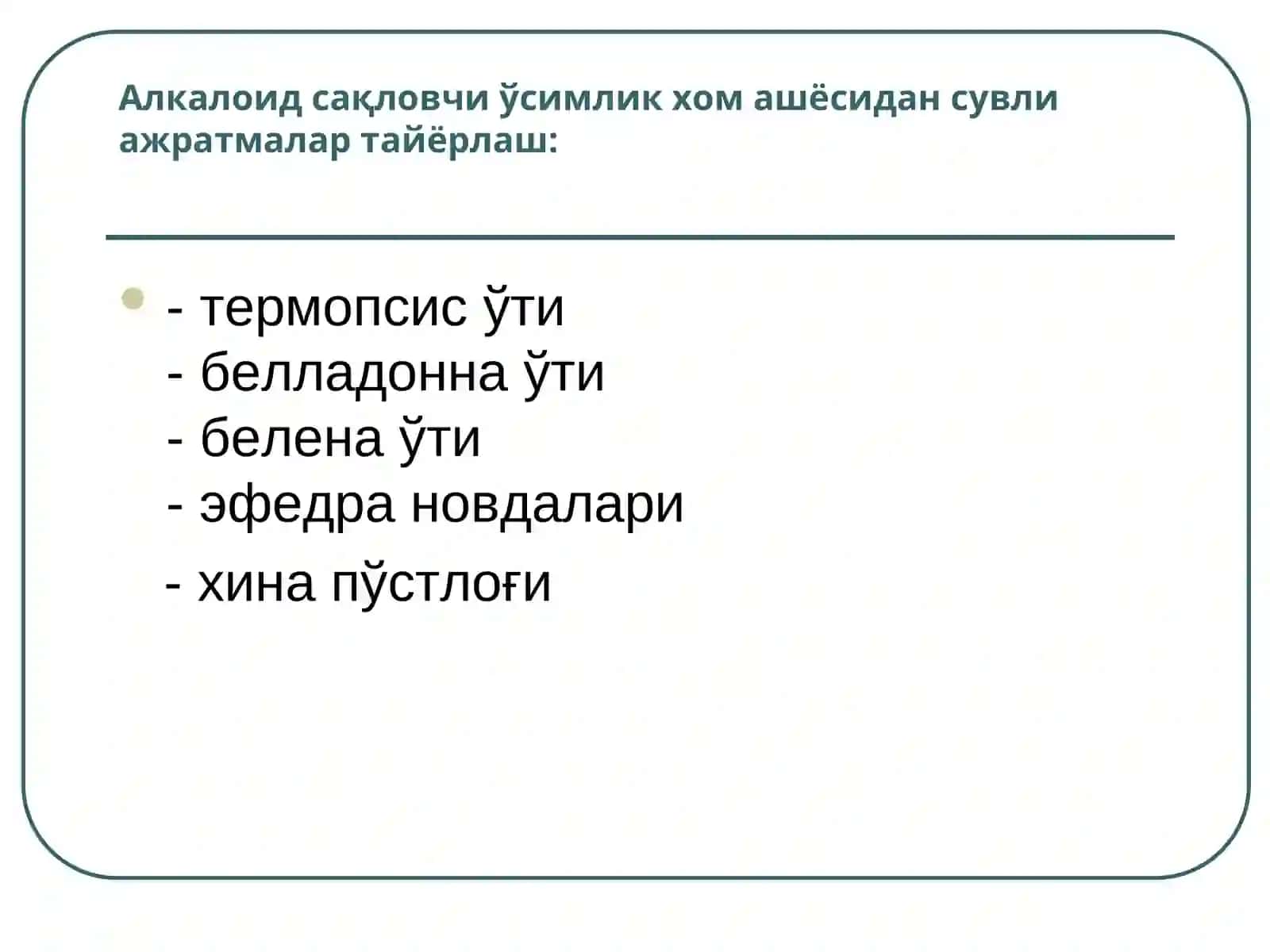 Алкалоид сақловчи ўсимлик хом ашёсидан сувли ажратмалар тайёрлаш:

- термопсис ўти
- белладонна ўти
- белена ўти
- эфедра новдалари
- хина пўстлоғи